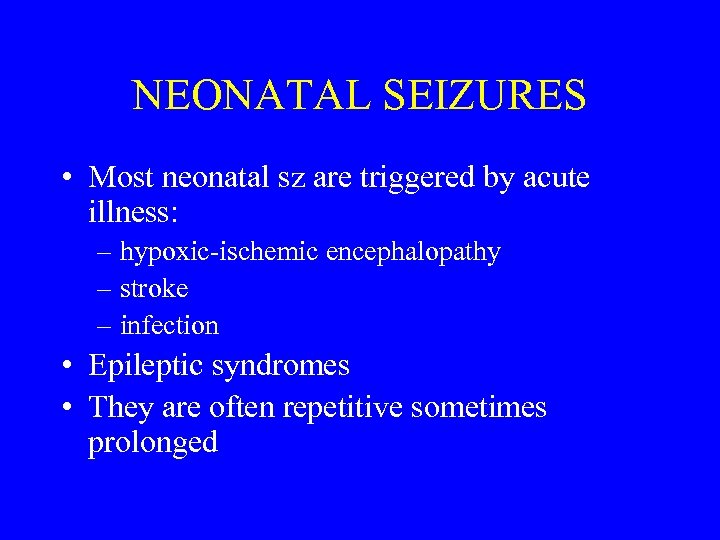 NEONATAL SEIZURES

• Most neonatal sz are triggered by acute illness:
– hypoxic-ischemic encephalopathy
– stroke
– infection
• Epileptic syndromes
• They are often repetitive sometimes prolonged